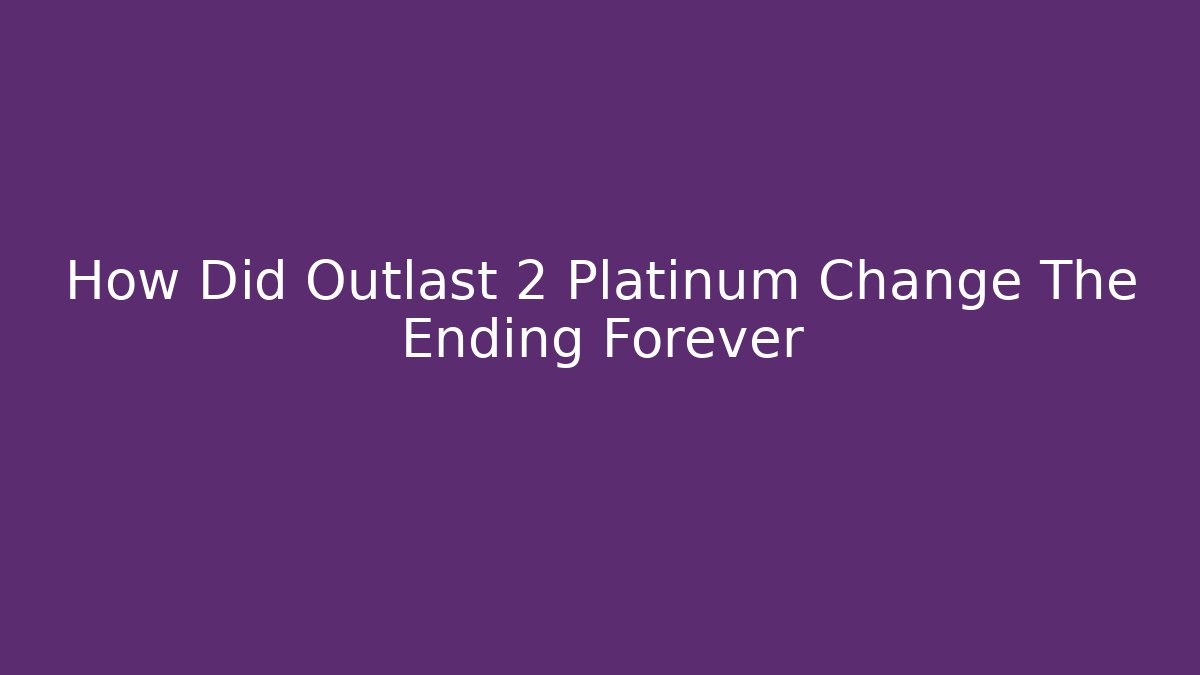 How Did Outlast 2 Platinum Change The Ending Forever